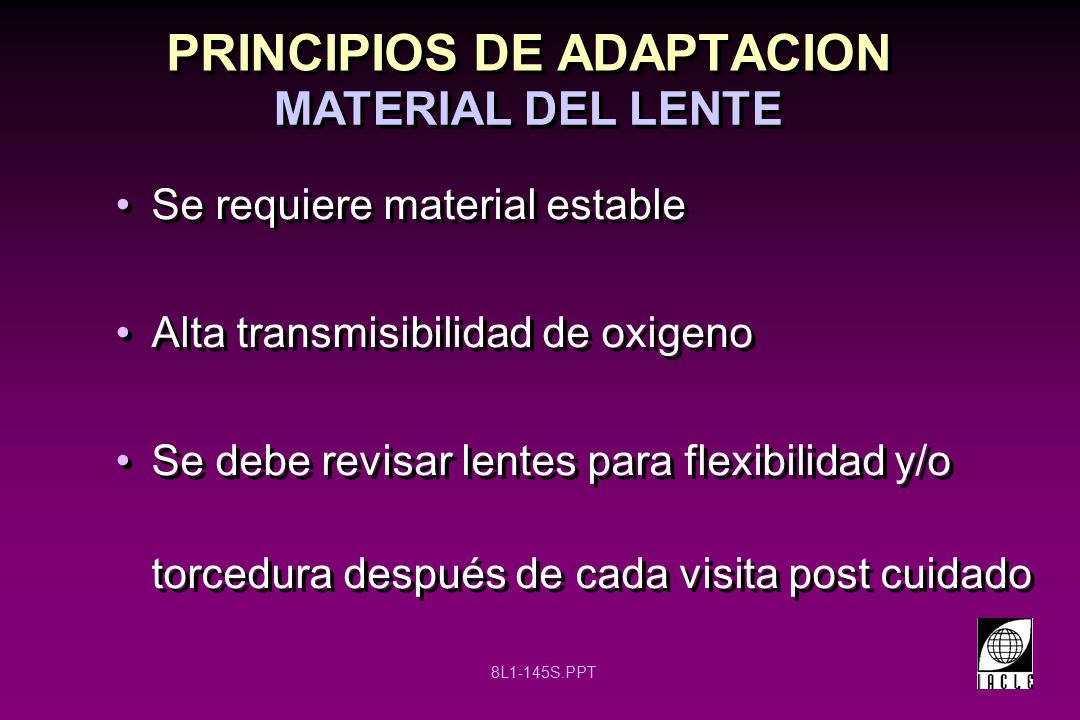 PRINCIPIOS DE ADAPTACION
MATERIAL DEL LENTE

• Se requiere material estable

• Alta transmisibilidad de oxigeno

• Se debe revisar lentes para flexibilidad y/o torcedura después de cada visita post cuidado

8L1-145S.PPT

IACLE